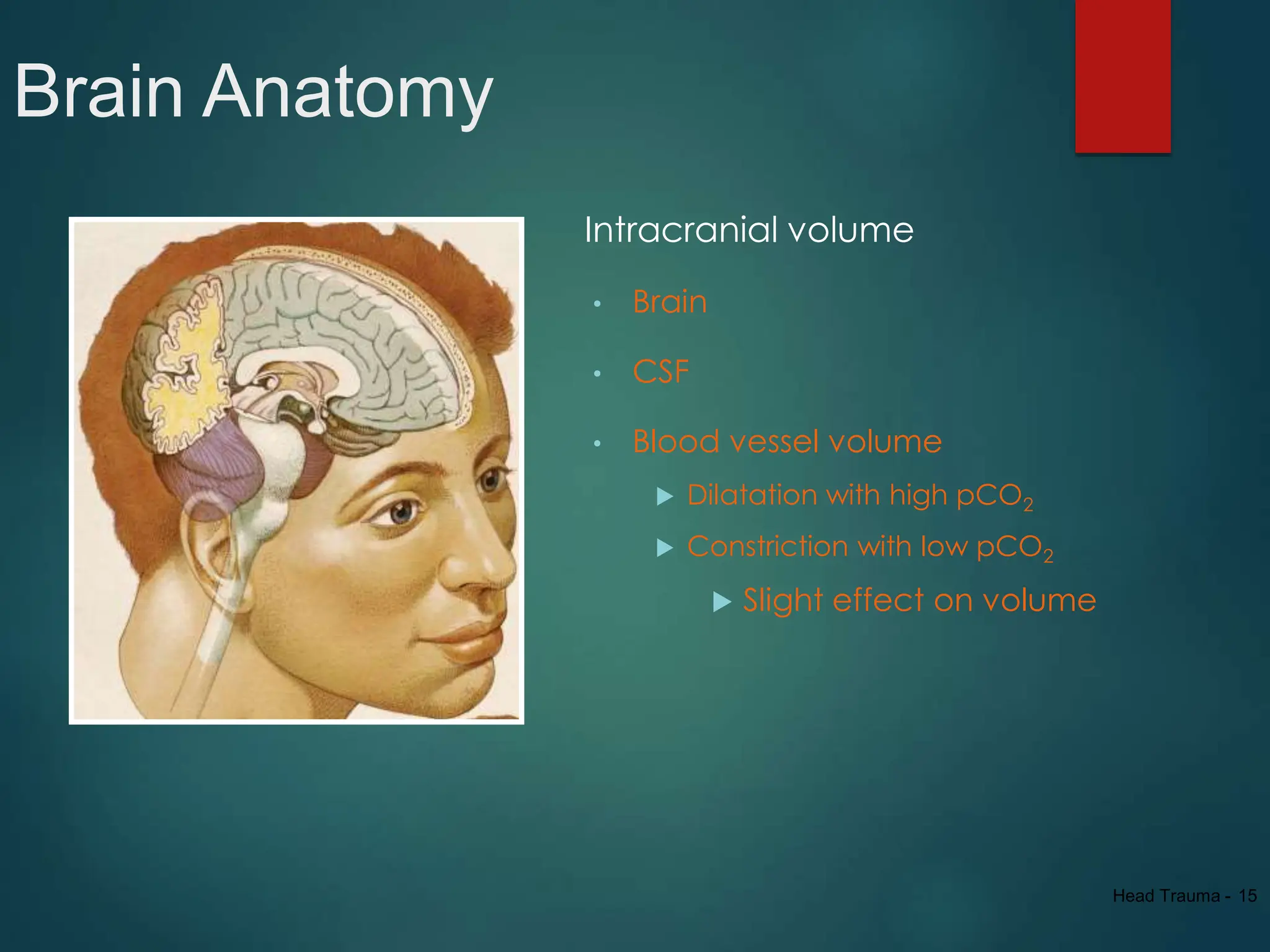 Brain Anatomy

Intracranial volume

• Brain

• CSF

• Blood vessel volume

▶ Dilatation with high $pCO_2$

▶ Constriction with low $pCO_2$

▶ Slight effect on volume

Head Trauma - 15